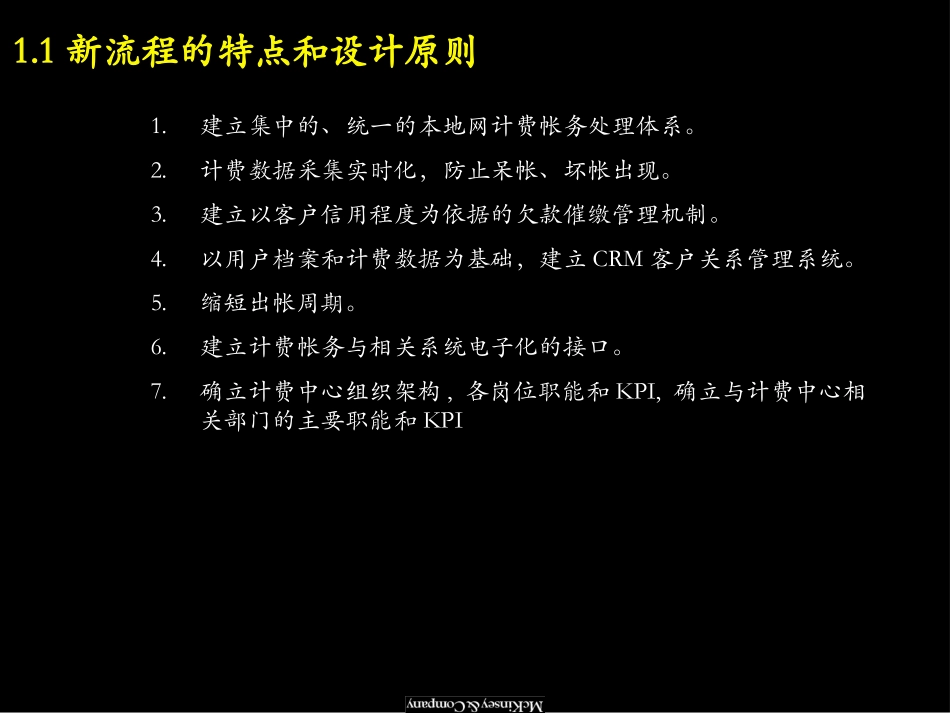 1.1 新流程的特点和设计原则

1. 建立集中的、统一的本地网计费帐务处理体系。

2. 计费数据采集实时化，防止呆帐、坏帐出现。

3. 建立以客户信用程度为依据的欠款催缴管理机制。

4. 以用户档案和计费数据为基础，建立 CRM 客户关系管理系统。

5. 缩短出帐周期。

6. 建立计费帐务与相关系统电子化的接口。

7. 确立计费中心组织架构，各岗位职能和 KPI, 确立与计费中心相关部门的主要职能和 KPI

McKinsey & Company